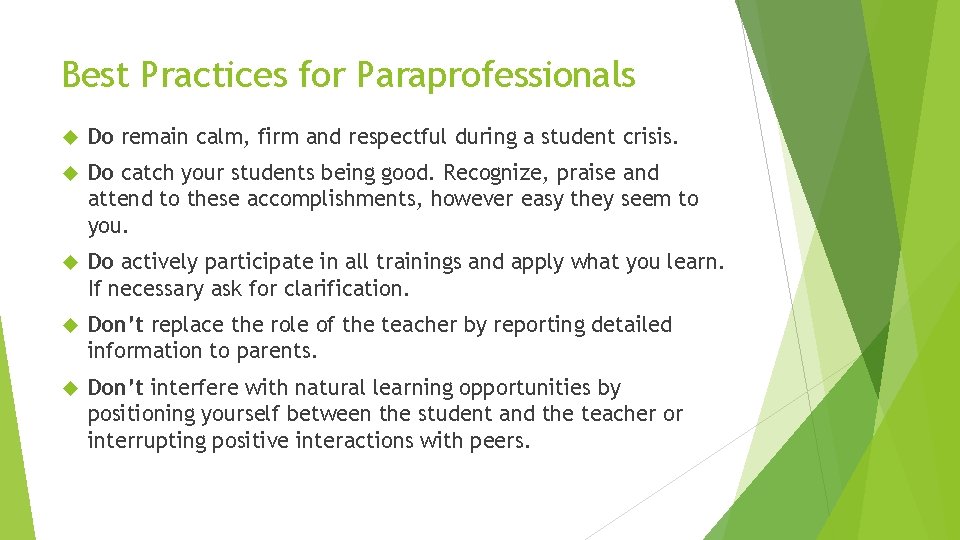 Best Practices for Paraprofessionals

Do remain calm, firm and respectful during a student crisis.

Do catch your students being good. Recognize, praise and attend to these accomplishments, however easy they seem to you.

Do actively participate in all trainings and apply what you learn. If necessary ask for clarification.

Don't replace the role of the teacher by reporting detailed information to parents.

Don't interfere with natural learning opportunities by positioning yourself between the student and the teacher or interrupting positive interactions with peers.